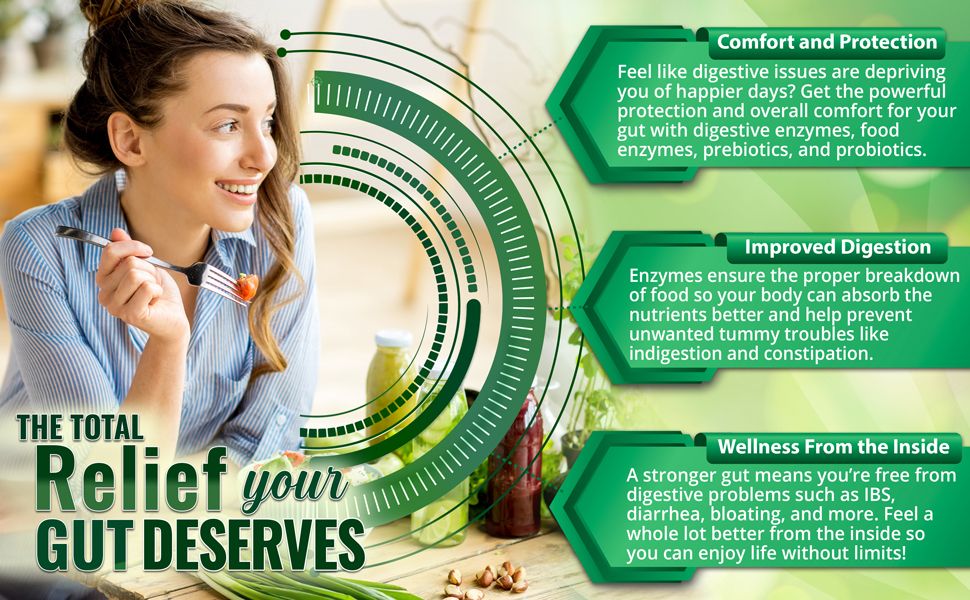 THE TOTAL Relief your GUT DESERVES

Comfort and Protection

Feel like digestive issues are depriving you of happier days? Get the powerful protection and overall comfort for your gut with digestive enzymes, food enzymes, prebiotics, and probiotics.

Improved Digestion

Enzymes ensure the proper breakdown of food so your body can absorb the nutrients better and help prevent unwanted tummy troubles like indigestion and constipation.

Wellness From the Inside

A stronger gut means you're free from digestive problems such as IBS, diarrhea, bloating, and more. Feel a whole lot better from the inside so you can enjoy life without limits!